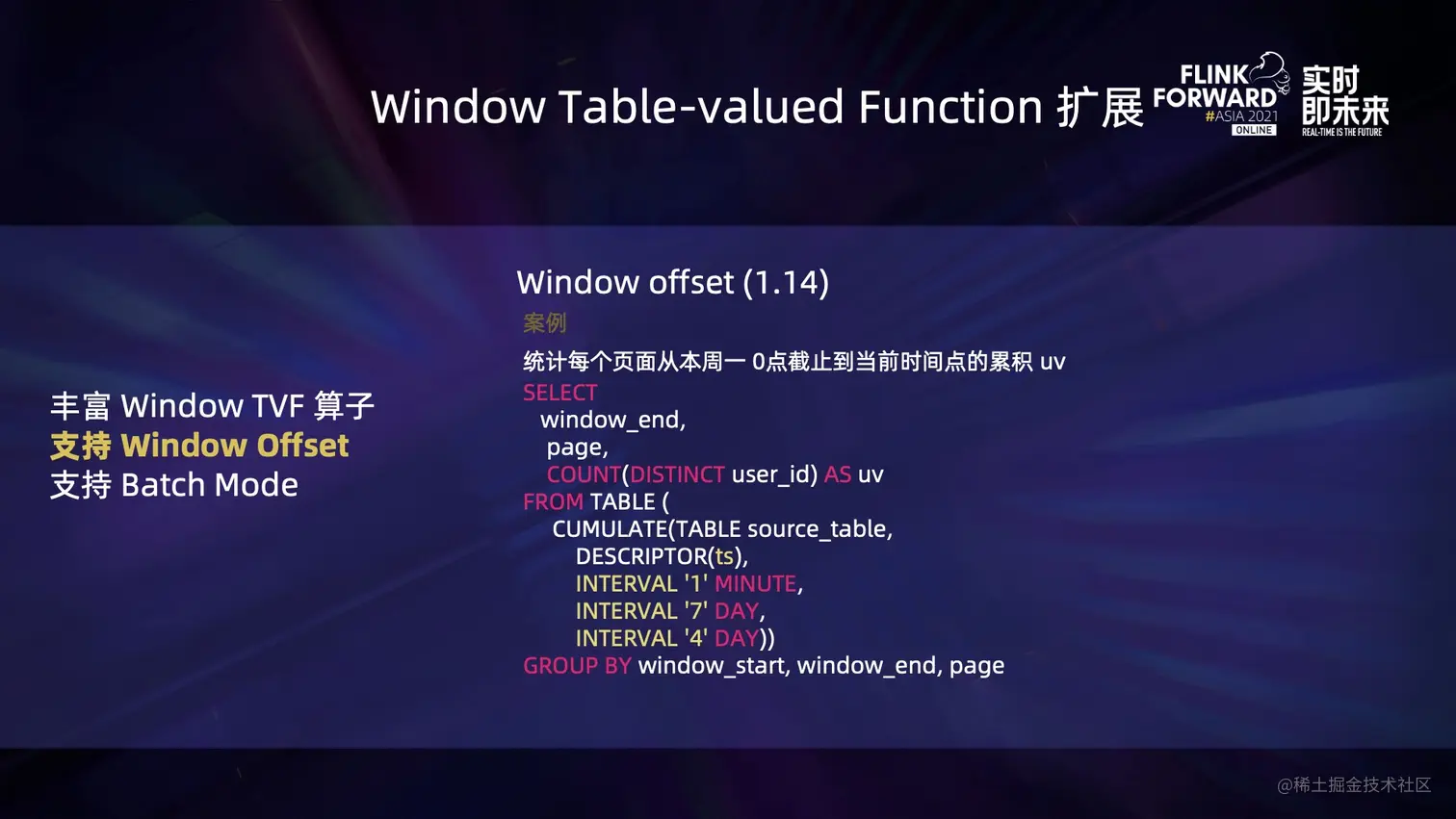 Window Table-valued Function 扩展

FLINK FORWARD #ASIA 2021 ONLINE

实时即未来 REAL-TIME IS THE FUTURE

丰富 Window TVF 算子
支持 Window Offset
支持 Batch Mode

Window offset (1.14)

案例

统计每个页面从本周一 0点截止到当前时间点的累积 uv

SELECT
window_end,
page,
COUNT(DISTINCT user_id) AS uv
FROM TABLE (
CUMULATE(TABLE source_table,
DESCRIPTOR(ts),
INTERVAL '1' MINUTE,
INTERVAL '7' DAY,
INTERVAL '4' DAY))
GROUP BY window_start, window_end, page

@稀土掘金技术社区